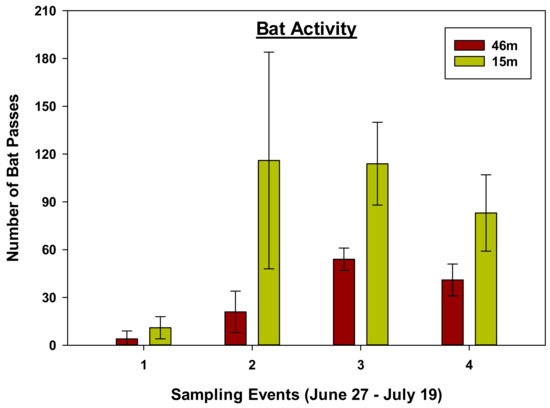 Bat Activity

46m
15m

Number of Bat Passes

210
180
150
120
90
60
30
0

1
2
3
4

Sampling Events (June 27 - July 19)